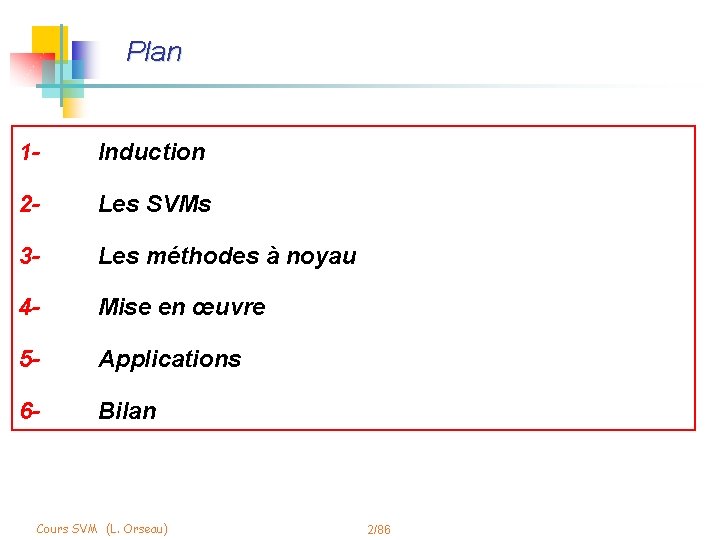 Plan

1- Induction

2- Les SVMs

3- Les méthodes à noyau

4- Mise en œuvre

5- Applications

6- Bilan

Cours SVM (L. Orseau) 2/86